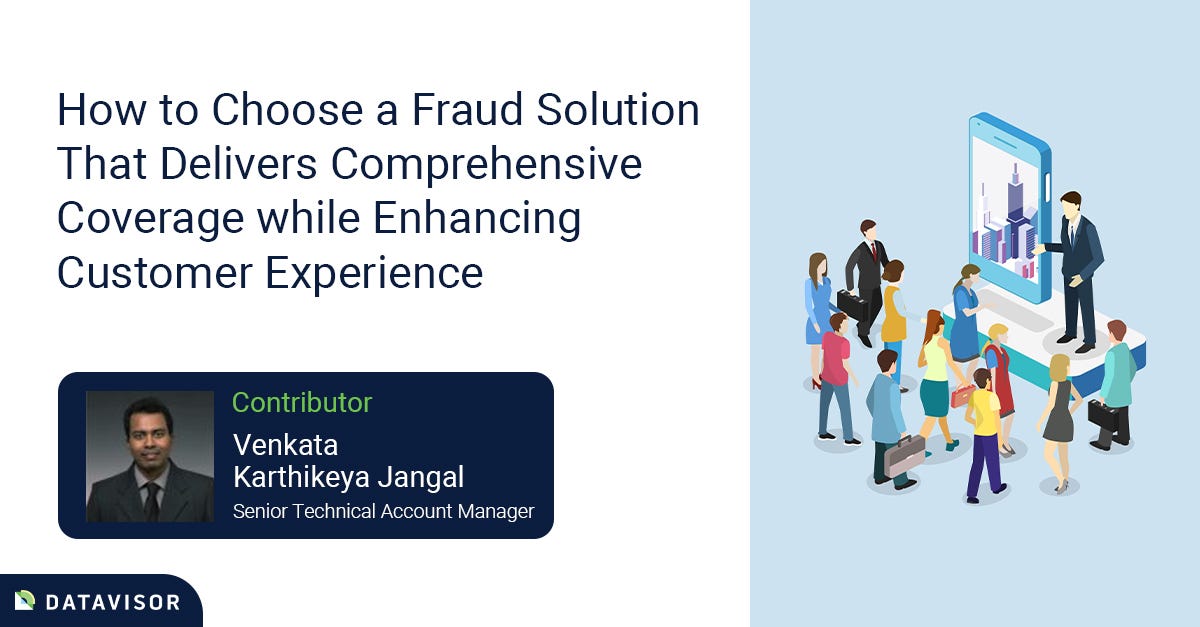 How to Choose a Fraud Solution That Delivers Comprehensive Coverage while Enhancing Customer Experience

Contributor

Venkata Karthikeya Jangal

Senior Technical Account Manager

DATAVISOR